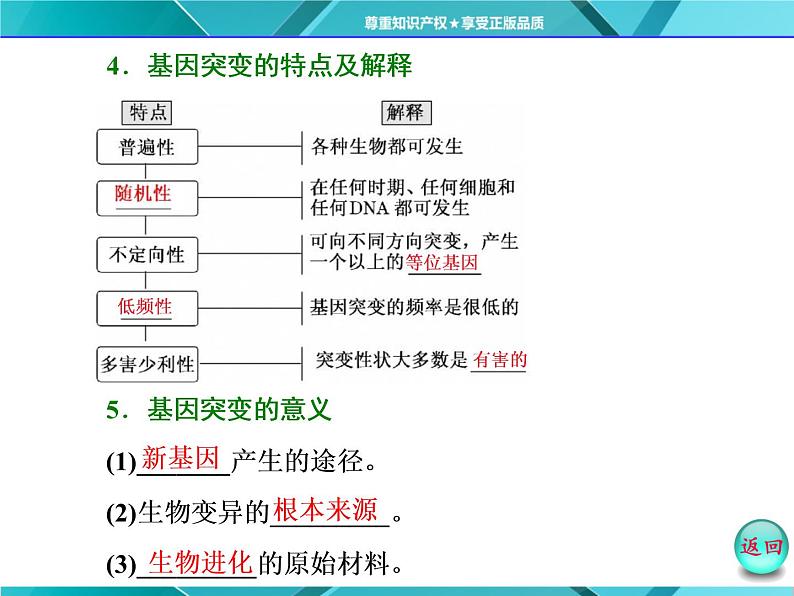 尊重知识产权★享受正版品质

4．基因突变的特点及解释

| 特点 | 解释 |
|---|---|
| 普遍性 | 各种生物都可发生 |
| 随机性 | 在任何时期、任何细胞和任何DNA 都可发生 |
| 不定向性 | 可向不同方向突变，产生一个以上的等位基因 |
| 低频性 | 基因突变的频率是很低的 |
| 多害少利性 | 突变性状大多数是有害的 |

5．基因突变的意义

(1)新基因产生的途径。

(2)生物变异的根本来源。

(3)生物进化的原始材料。

返回